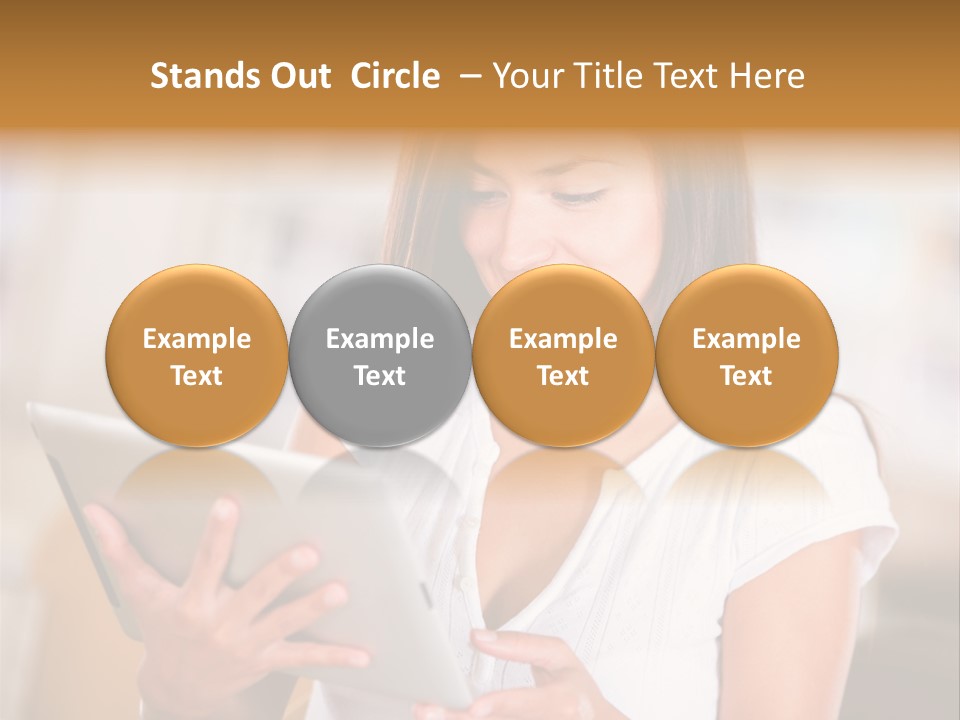 Stands Out Circle – Your Title Text Here

Example Text

Example Text

Example Text

Example Text